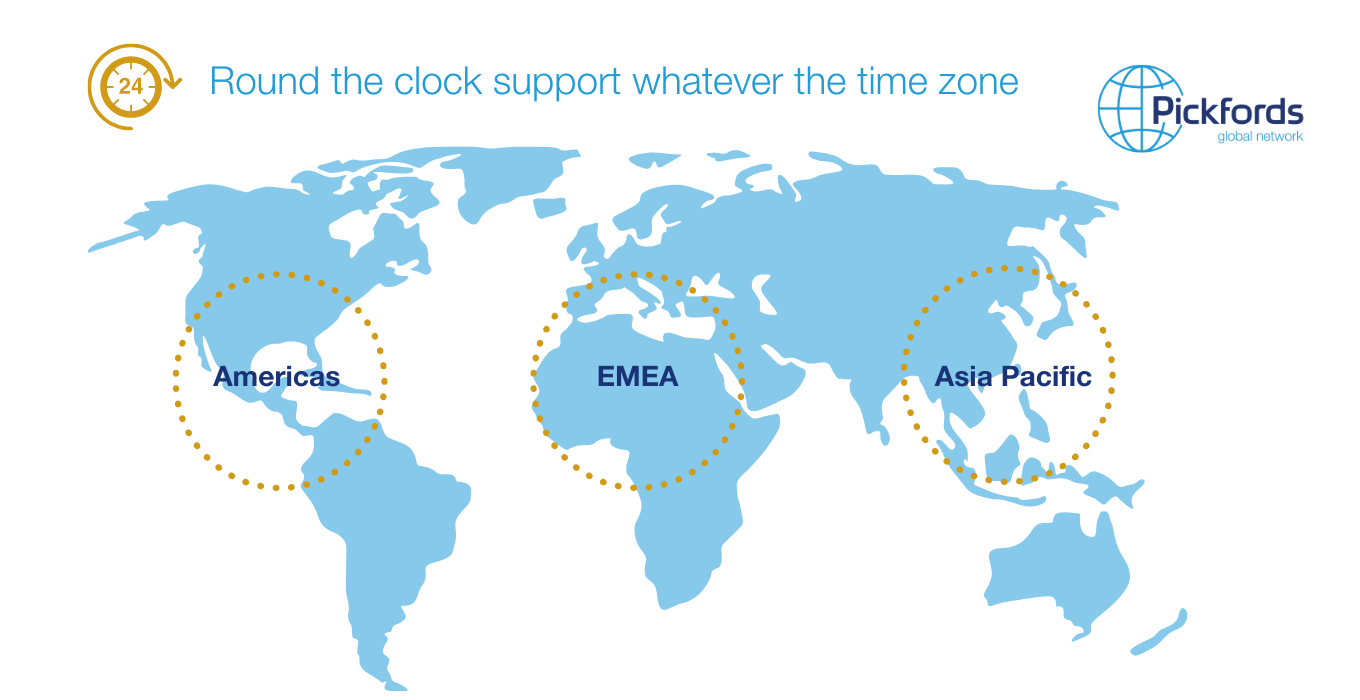 24

Round the clock support whatever the time zone

Pickfords
global network

Americas

EMEA

Asia Pacific